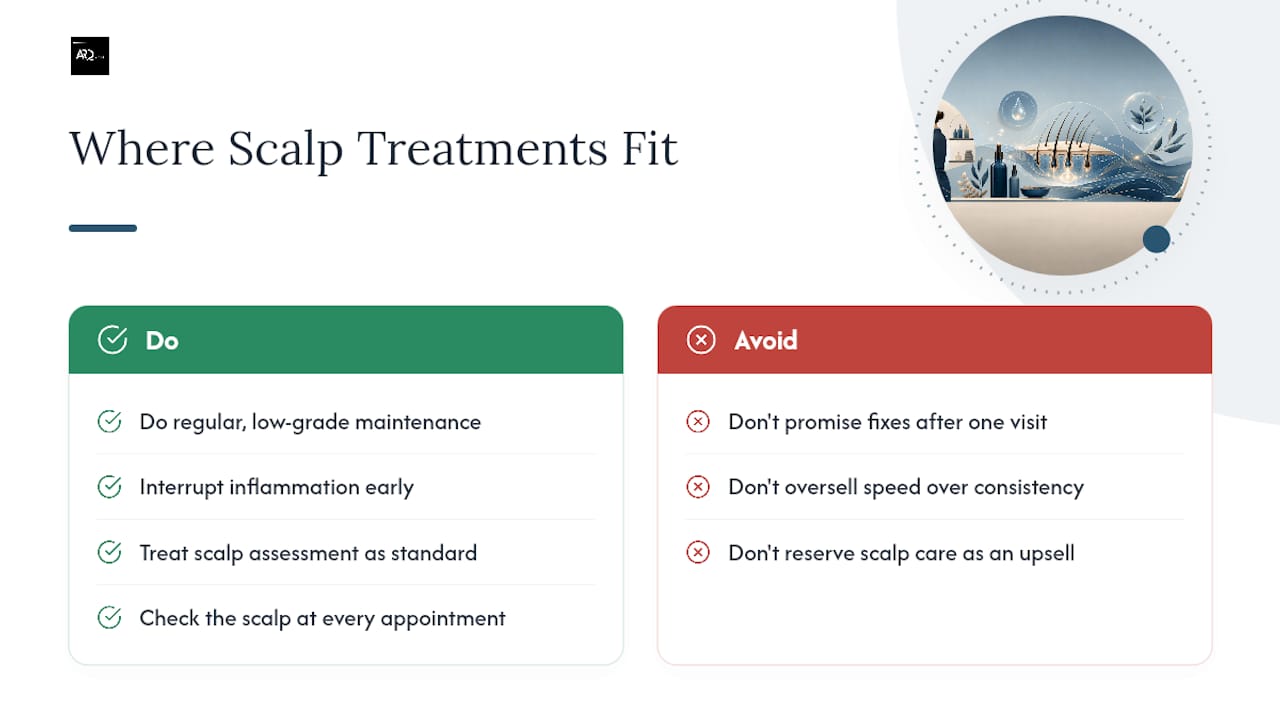 AR2

Where Scalp Treatments Fit

Do

Do regular, low-grade maintenance

Interrupt inflammation early

Treat scalp assessment as standard

Check the scalp at every appointment

Avoid

Don't promise fixes after one visit

Don't oversell speed over consistency

Don't reserve scalp care as an upsell